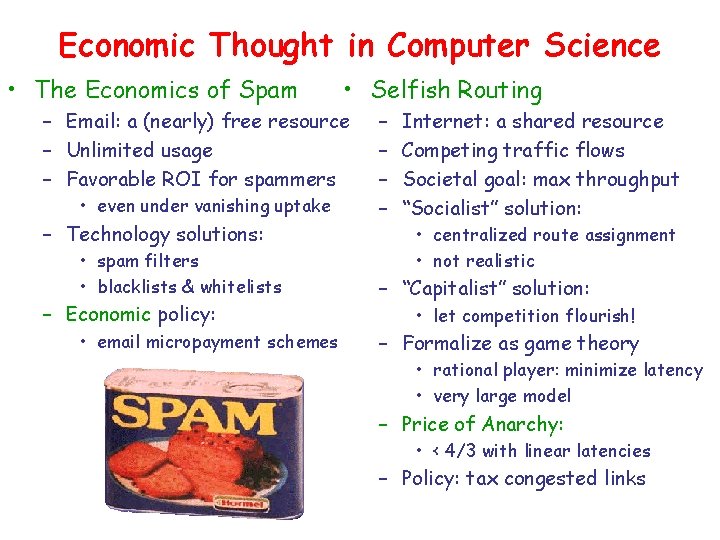 Economic Thought in Computer Science

• The Economics of Spam
– Email: a (nearly) free resource
– Unlimited usage
– Favorable ROI for spammers
• even under vanishing uptake
– Technology solutions:
• spam filters
• blacklists & whitelists
– Economic policy:
• email micropayment schemes

SPAM
Hormel

• Selfish Routing
– Internet: a shared resource
– Competing traffic flows
– Societal goal: max throughput
– "Socialist" solution:
• centralized route assignment
• not realistic
– "Capitalist" solution:
• let competition flourish!
– Formalize as game theory
• rational player: minimize latency
• very large model
– Price of Anarchy:
• < 4/3 with linear latencies
– Policy: tax congested links